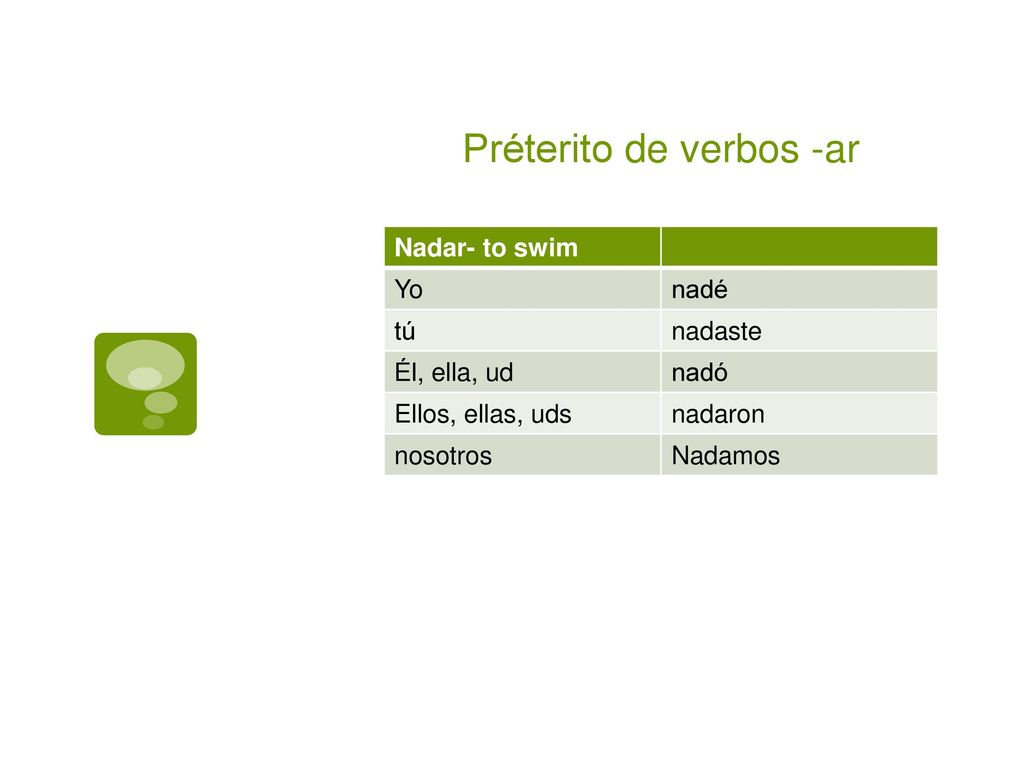 Préterito de verbos -ar

| Nadar- to swim | |
|---|---|
| Yo | nadé |
| tú | nadaste |
| Él, ella, ud | nadó |
| Ellos, ellas, uds | nadaron |
| nosotros | Nadamos |